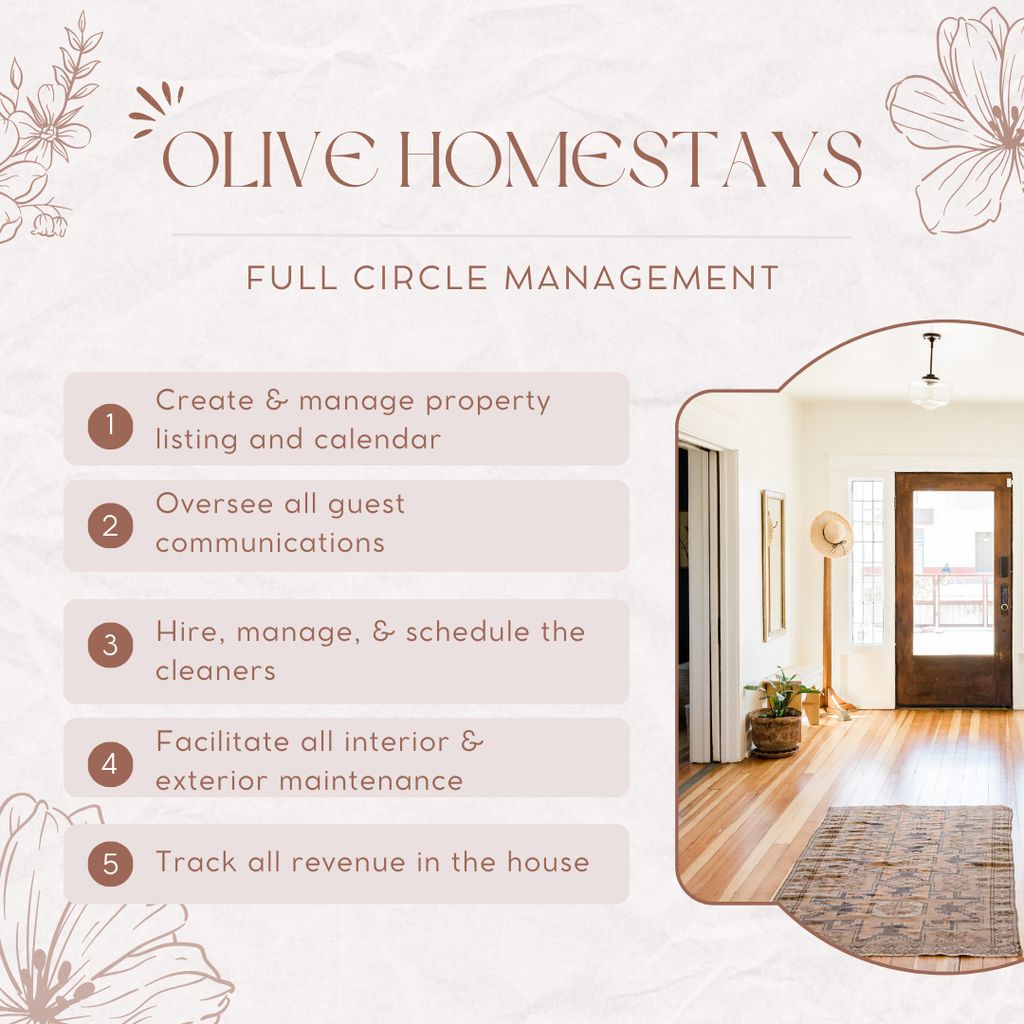 OLIVE HOMESTAYS

FULL CIRCLE MANAGEMENT

1 Create & manage property listing and calendar

2 Oversee all guest communications

3 Hire, manage, & schedule the cleaners

4 Facilitate all interior & exterior maintenance

5 Track all revenue in the house